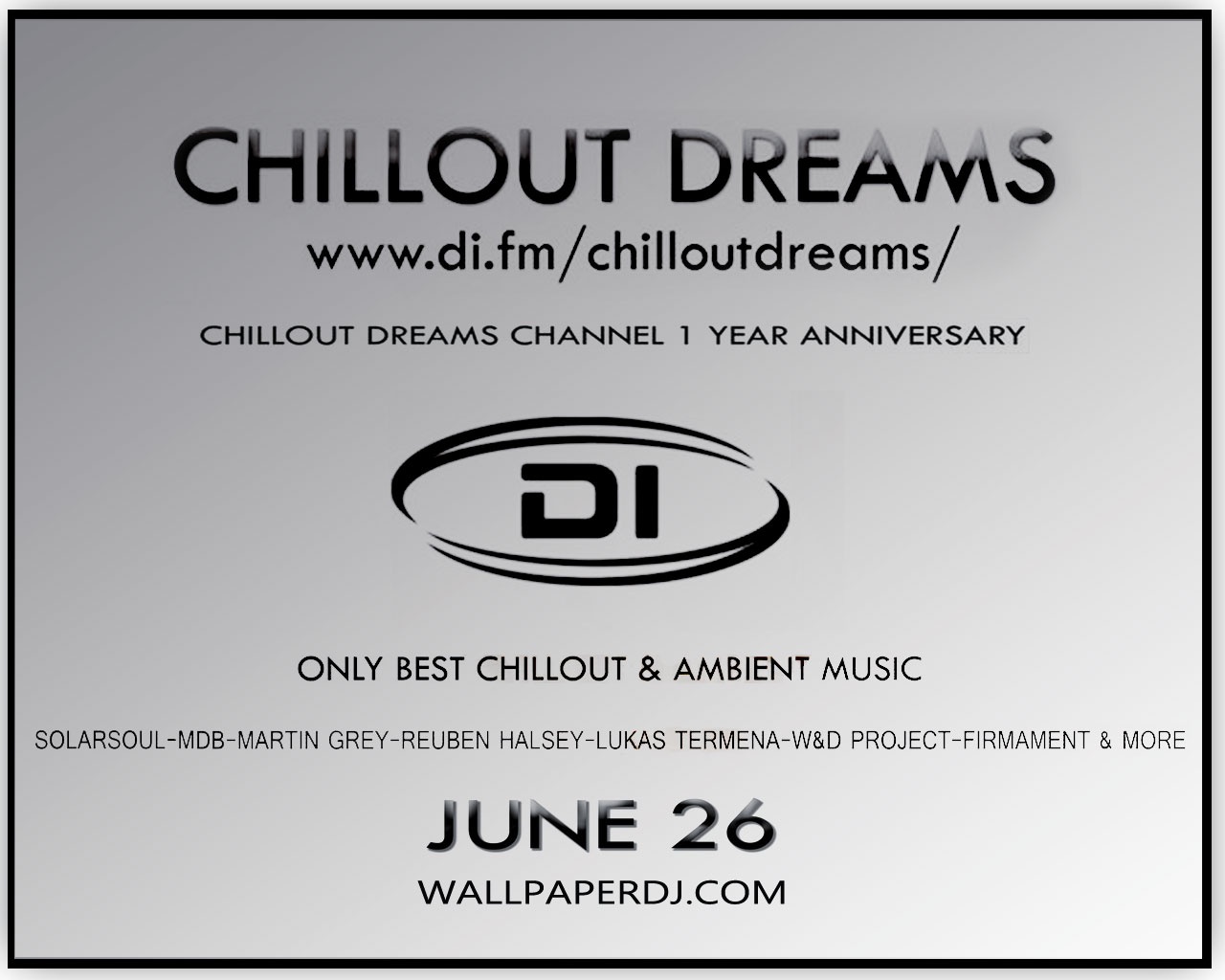 CHILLOUT DREAMS
www.di.fm/chilloutdreams/

CHILLOUT DREAMS CHANNEL 1 YEAR ANNIVERSARY

DI

ONLY BEST CHILLOUT & AMBIENT MUSIC

SOLARSOUL-MDB-MARTIN GREY-REUBEN HALSEY-LUKAS TERMENA-W&D PROJECT-FIRMAMENT & MORE

JUNE 26

WALLPAPERDJ.COM